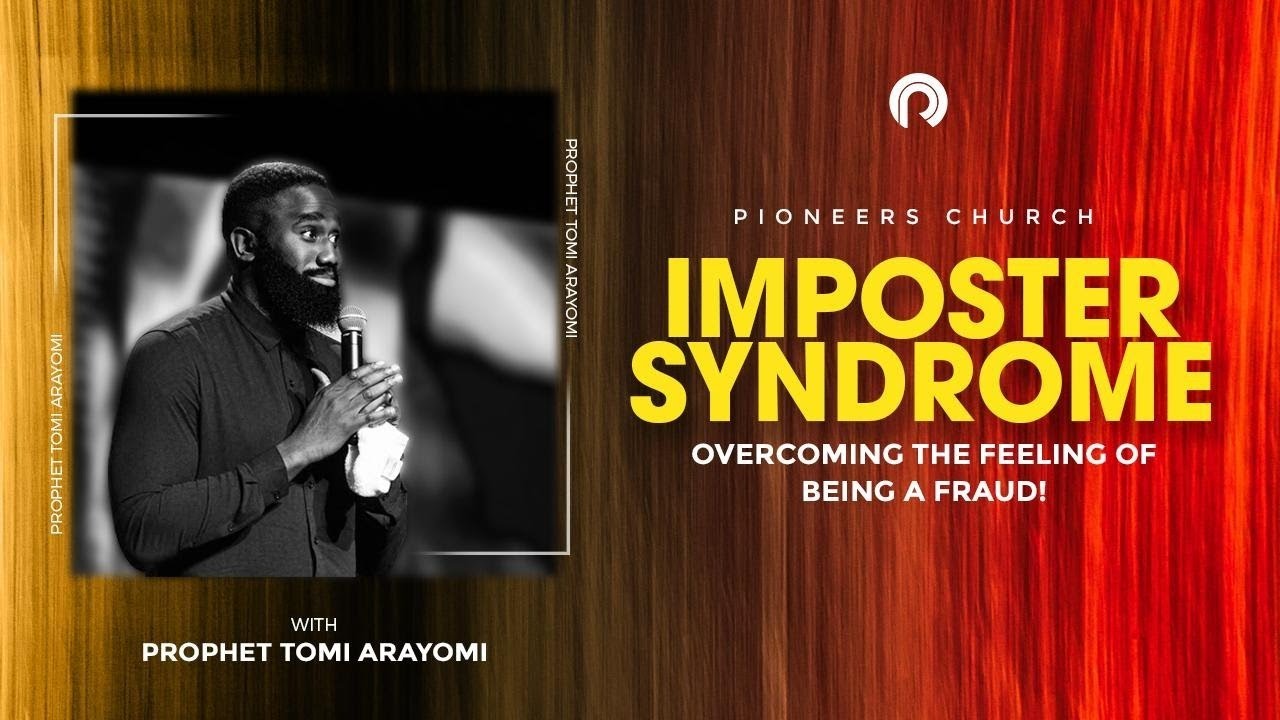 PROPHET TOMI ARAYOMI

PROPHET TOMI ARAYOMI

WITH
PROPHET TOMI ARAYOMI

PIONEERS CHURCH

IMPOSTER SYNDROME

OVERCOMING THE FEELING OF BEING A FRAUD!